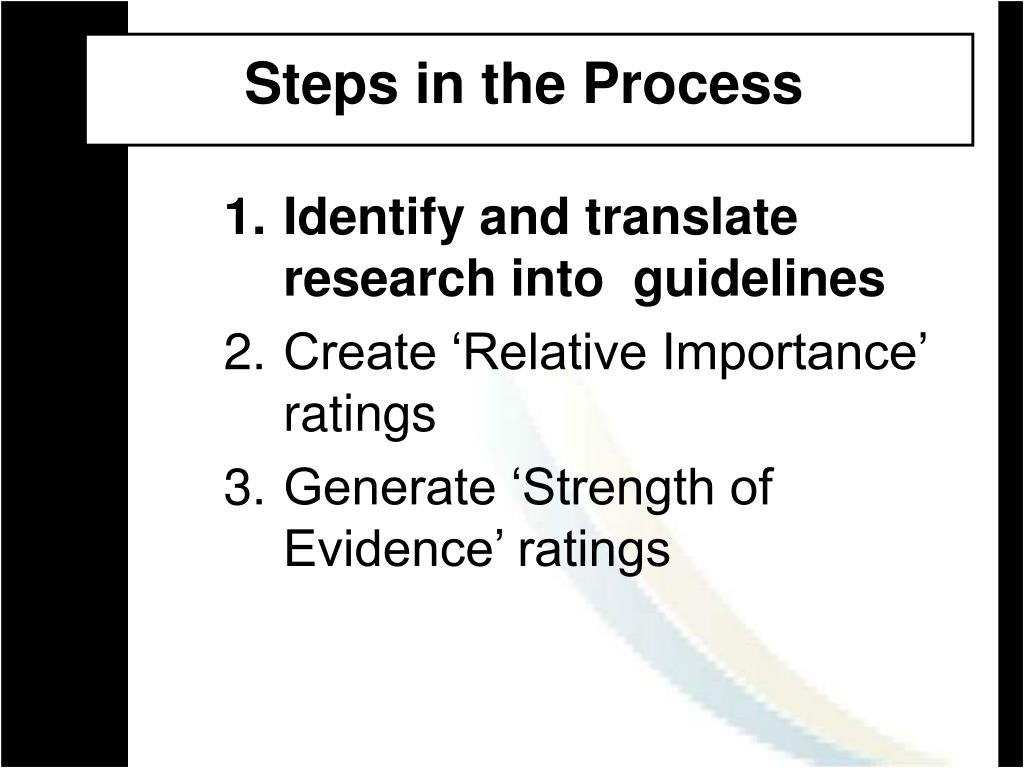 Steps in the Process

1. Identify and translate research into guidelines
2. Create ‘Relative Importance’ ratings
3. Generate ‘Strength of Evidence’ ratings